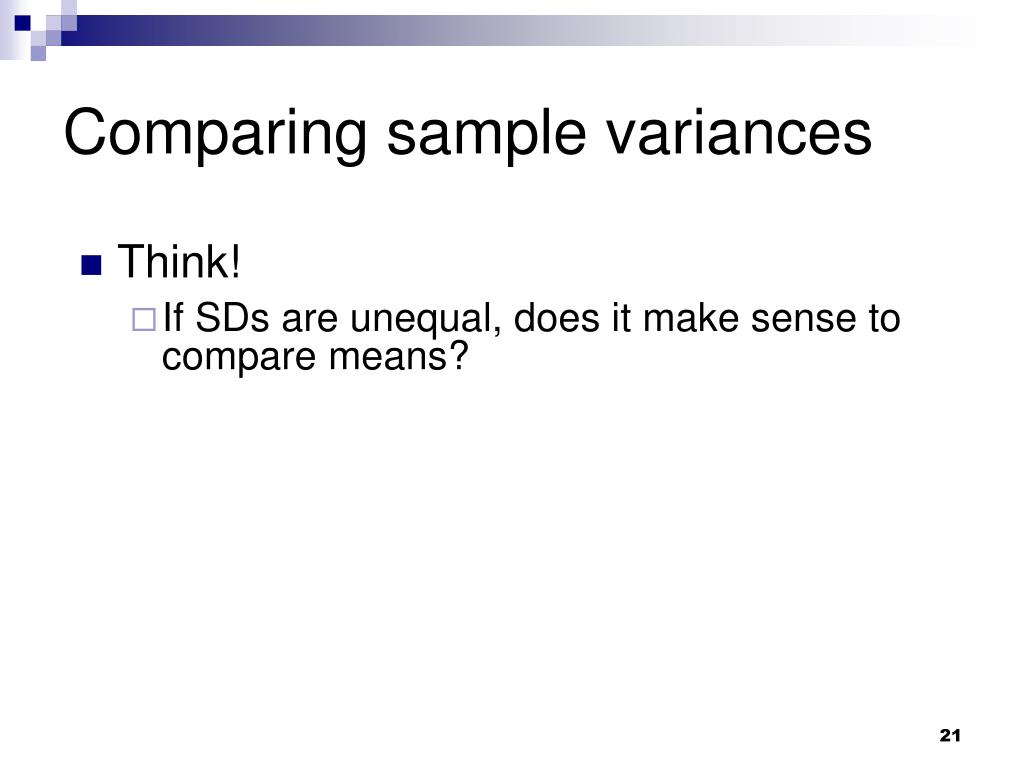 Comparing sample variances

Think!
If SDs are unequal, does it make sense to compare means?

21